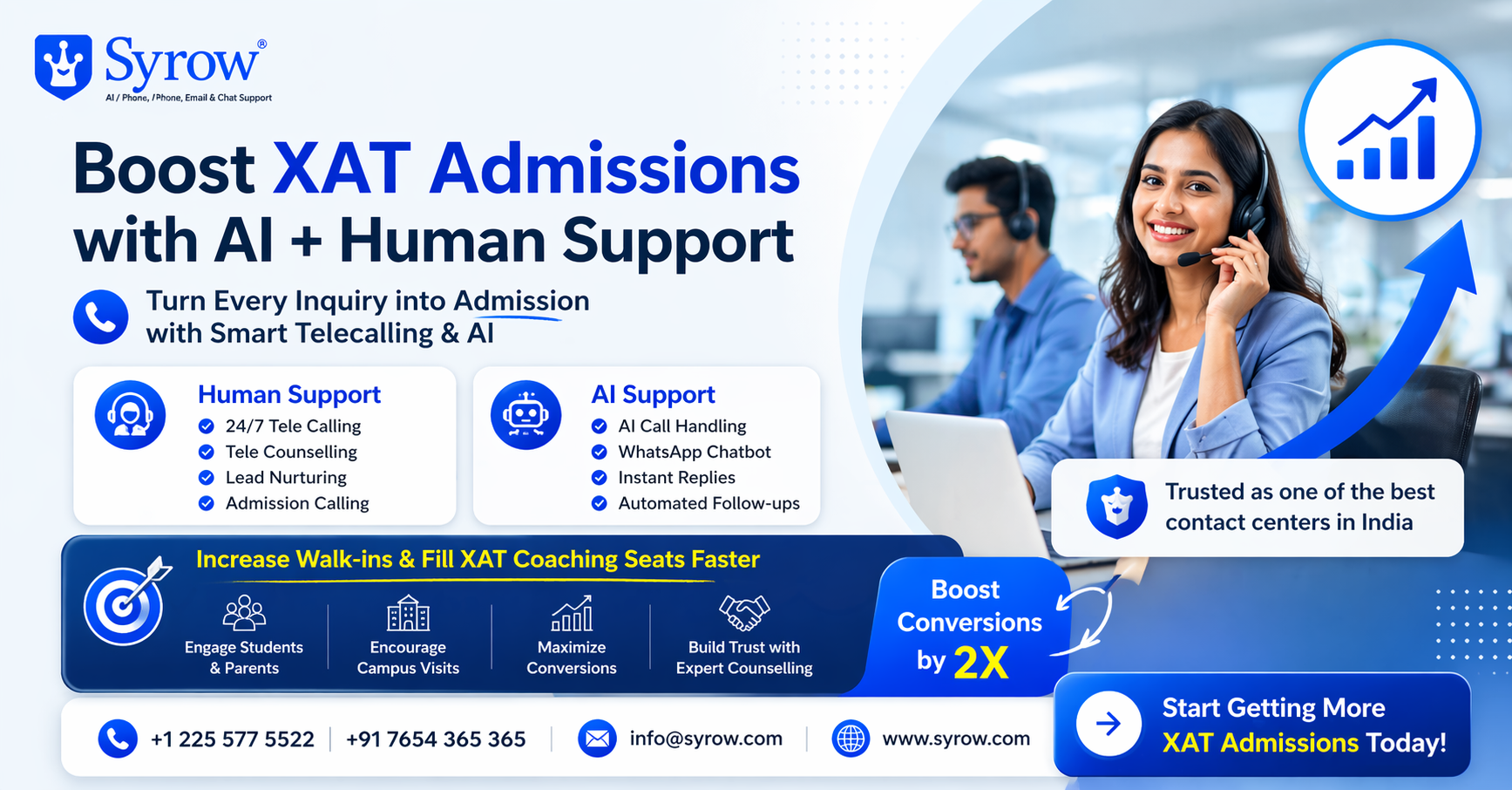 Syrow®
AI / Phone, /Phone, Email & Chat Support

Boost XAT Admissions with AI + Human Support

Turn Every Inquiry into Admission with Smart Telecalling & AI

Human Support
24/7 Tele Calling
Tele Counselling
Lead Nurturing
Admission Calling

AI Support
AI Call Handling
WhatsApp Chatbot
Instant Replies
Automated Follow-ups

Trusted as one of the best contact centers in India

Increase Walk-ins & Fill XAT Coaching Seats Faster

Engage Students & Parents
Encourage Campus Visits
Maximize Conversions
Build Trust with Expert Counselling

Boost Conversions by 2X

+1 225 577 5522 | +91 7654 365 365 | info@syrow.com | www.syrow.com

Start Getting More XAT Admissions Today!